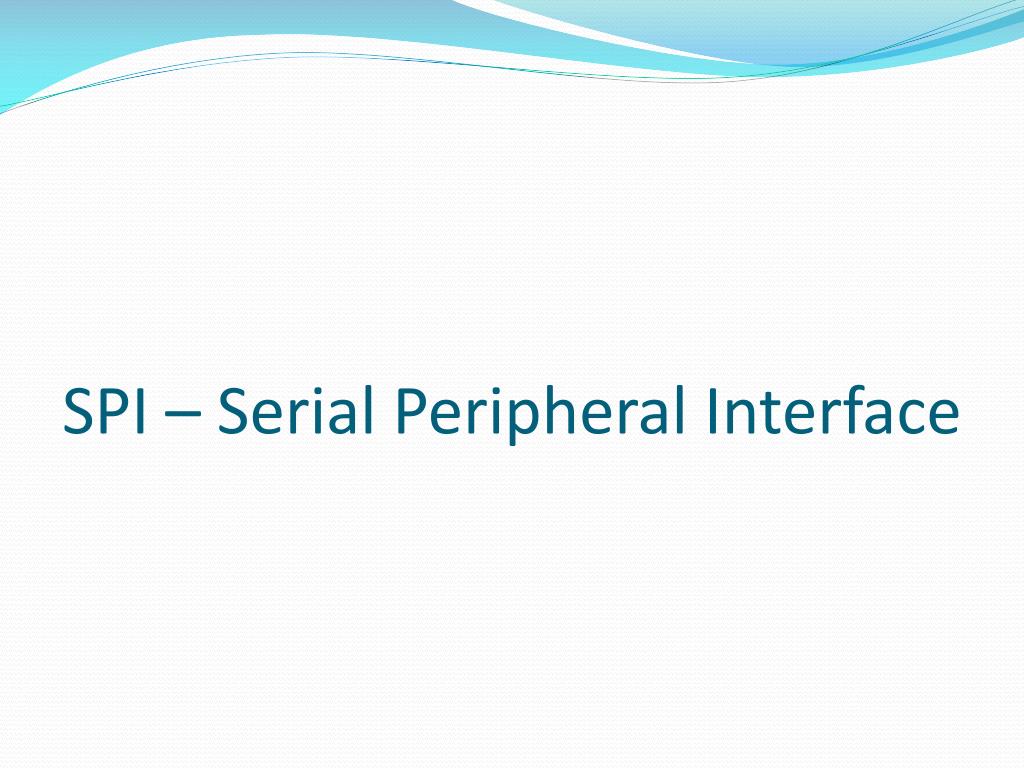 SPI – Serial Peripheral Interface